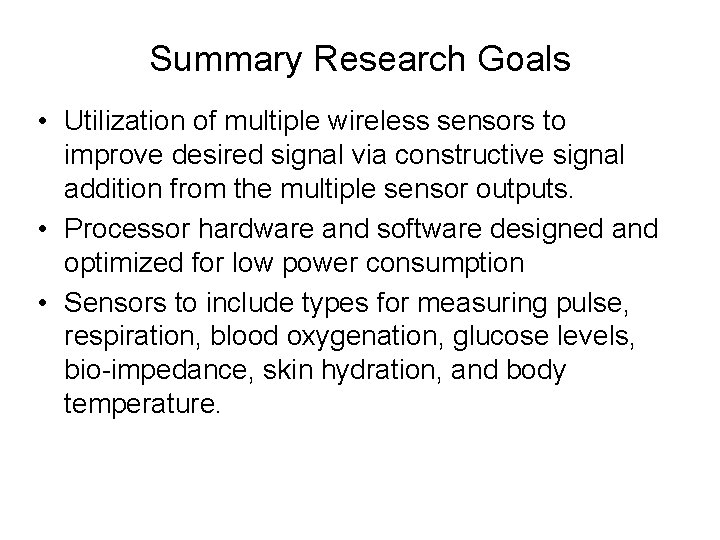 Summary Research Goals

• Utilization of multiple wireless sensors to improve desired signal via constructive signal addition from the multiple sensor outputs.
• Processor hardware and software designed and optimized for low power consumption
• Sensors to include types for measuring pulse, respiration, blood oxygenation, glucose levels, bio-impedance, skin hydration, and body temperature.